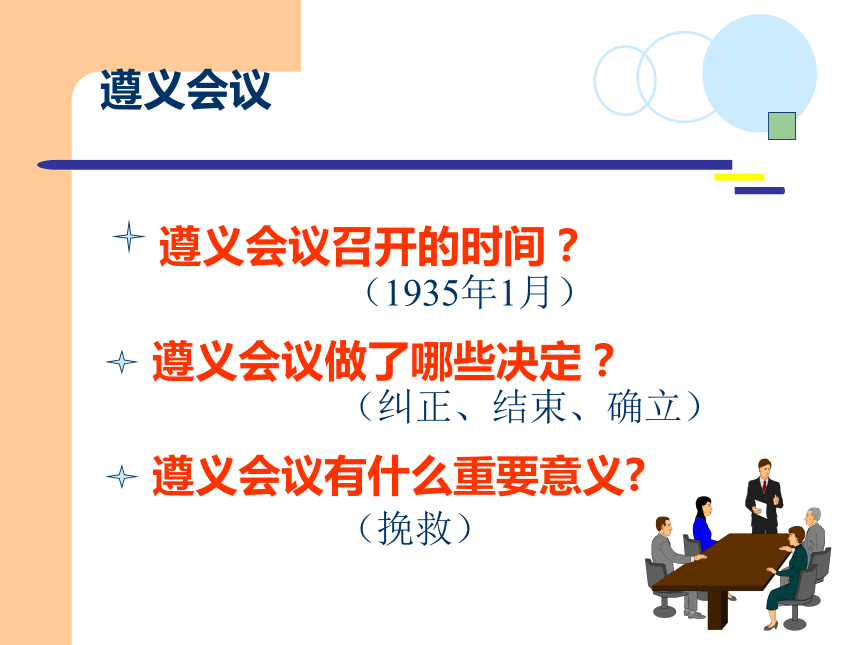 遵义会议

遵义会议召开的时间？
（1935年1月）

遵义会议做了哪些决定？
（纠正、结束、确立）

遵义会议有什么重要意义?
（挽救）